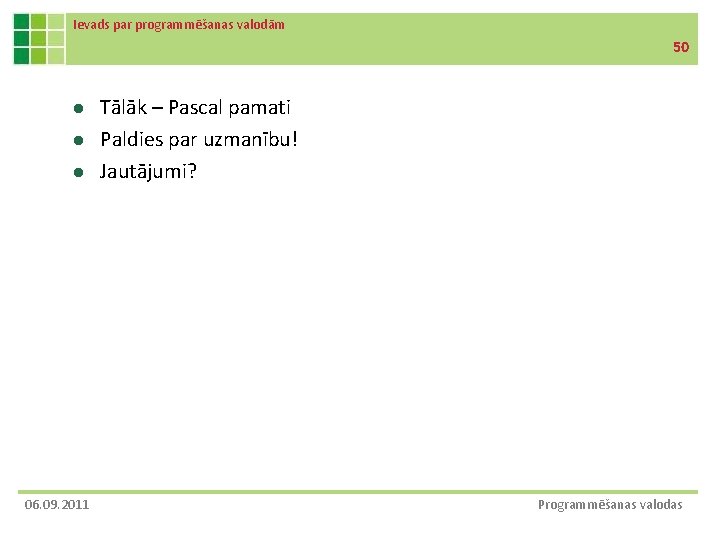 Ievads par programmēšanas valodām

50

- Tālāk – Pascal pamati
- Paldies par uzmanību!
- Jautājumi?

06.09.2011

Programmēšanas valodas